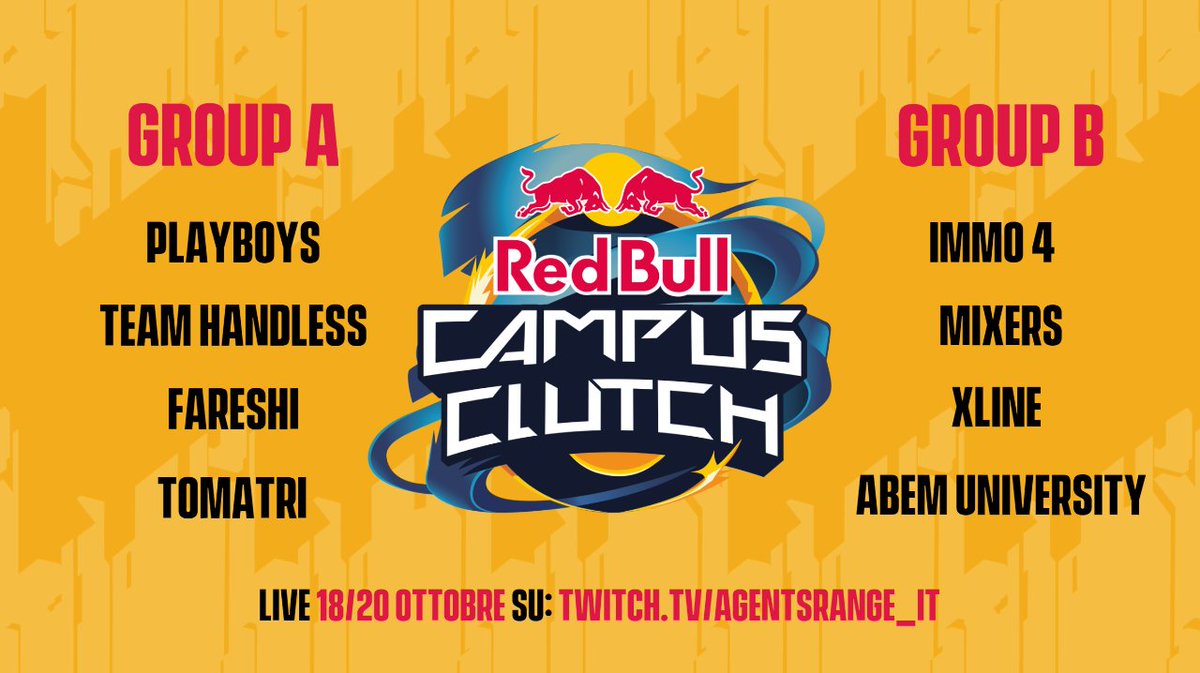 GROUP A

PLAYBOYS

TEAM HANDLESS

FARESHI

TOMATRI

Red Bull

CAMPUS CLUTCH

GROUP B

IMMO 4

MIXERS

XLINE

ABEM UNIVERSITY

LIVE 18/20 OTTOBRE SU: TWITCH.TV/AGENTSRANGE_IT